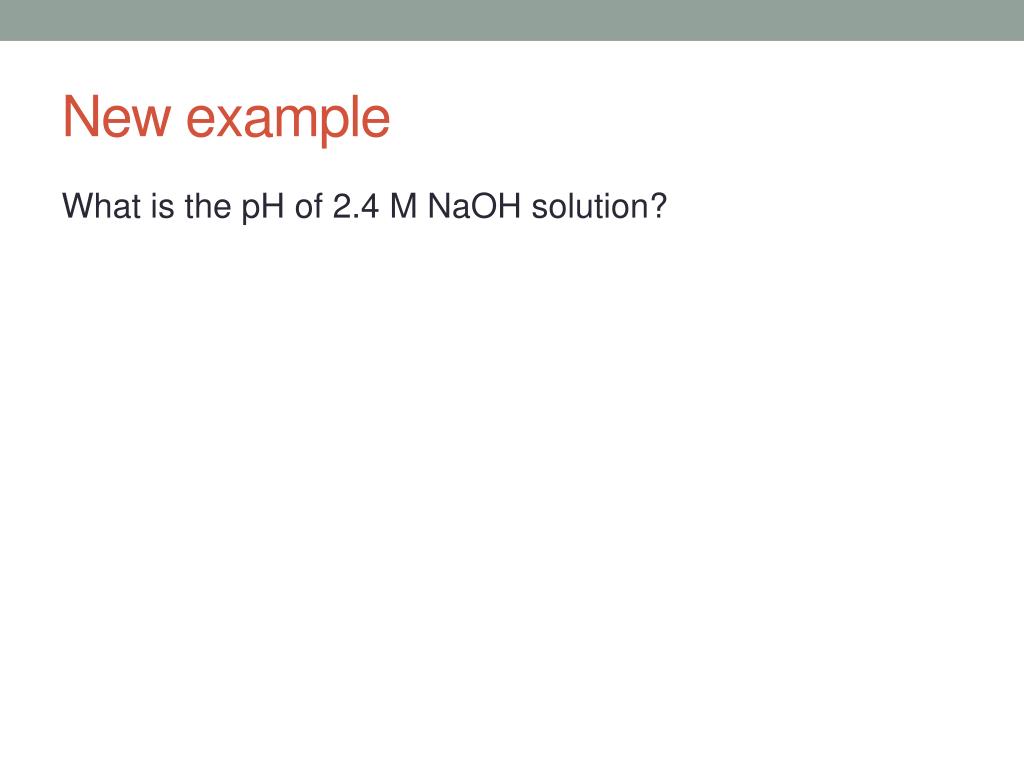 New example

What is the pH of 2.4 M NaOH solution?